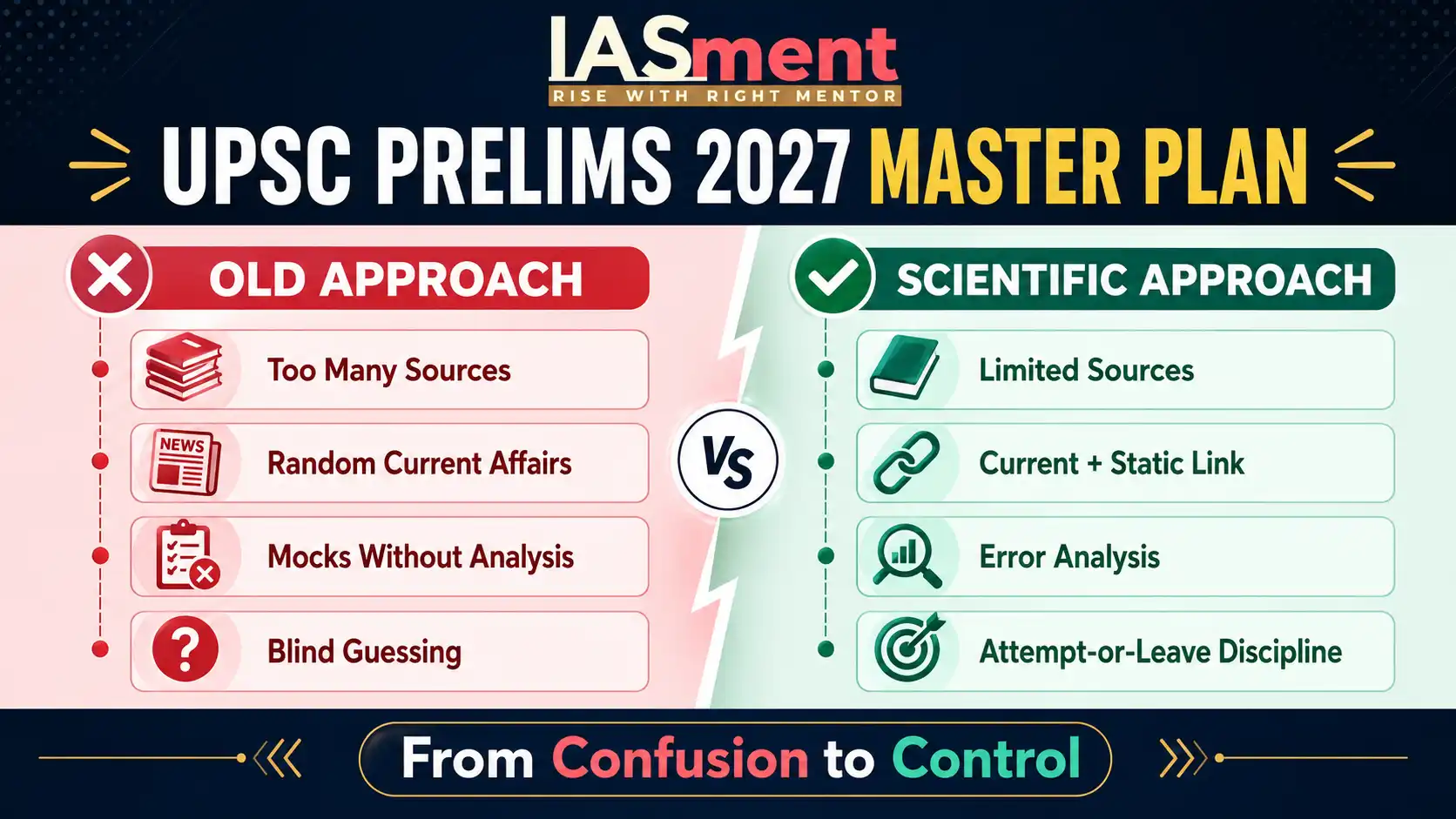 IASment
RISE WITH RIGHT MENTOR

UPSC PRELIMS 2027 MASTER PLAN

OLD APPROACH

Too Many Sources

NEWS

Random Current Affairs

Mocks Without Analysis

Blind Guessing

VS

SCIENTIFIC APPROACH

Limited Sources

Current + Static Link

Error Analysis

Attempt-or-Leave Discipline

From Confusion to Control